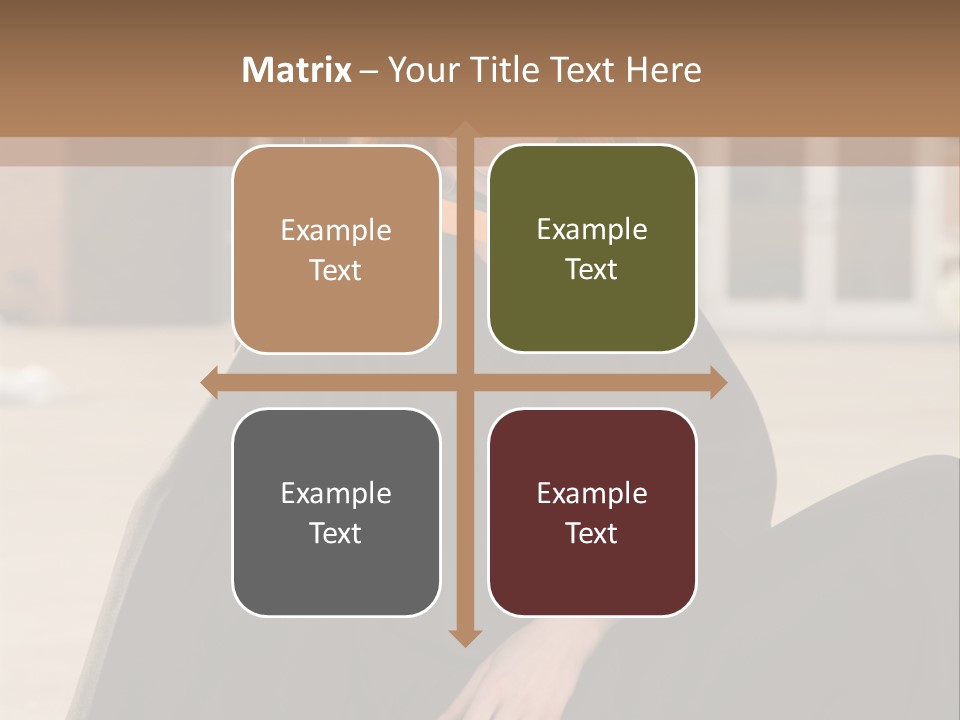 Matrix – Your Title Text Here

Example Text

Example Text

Example Text

Example Text